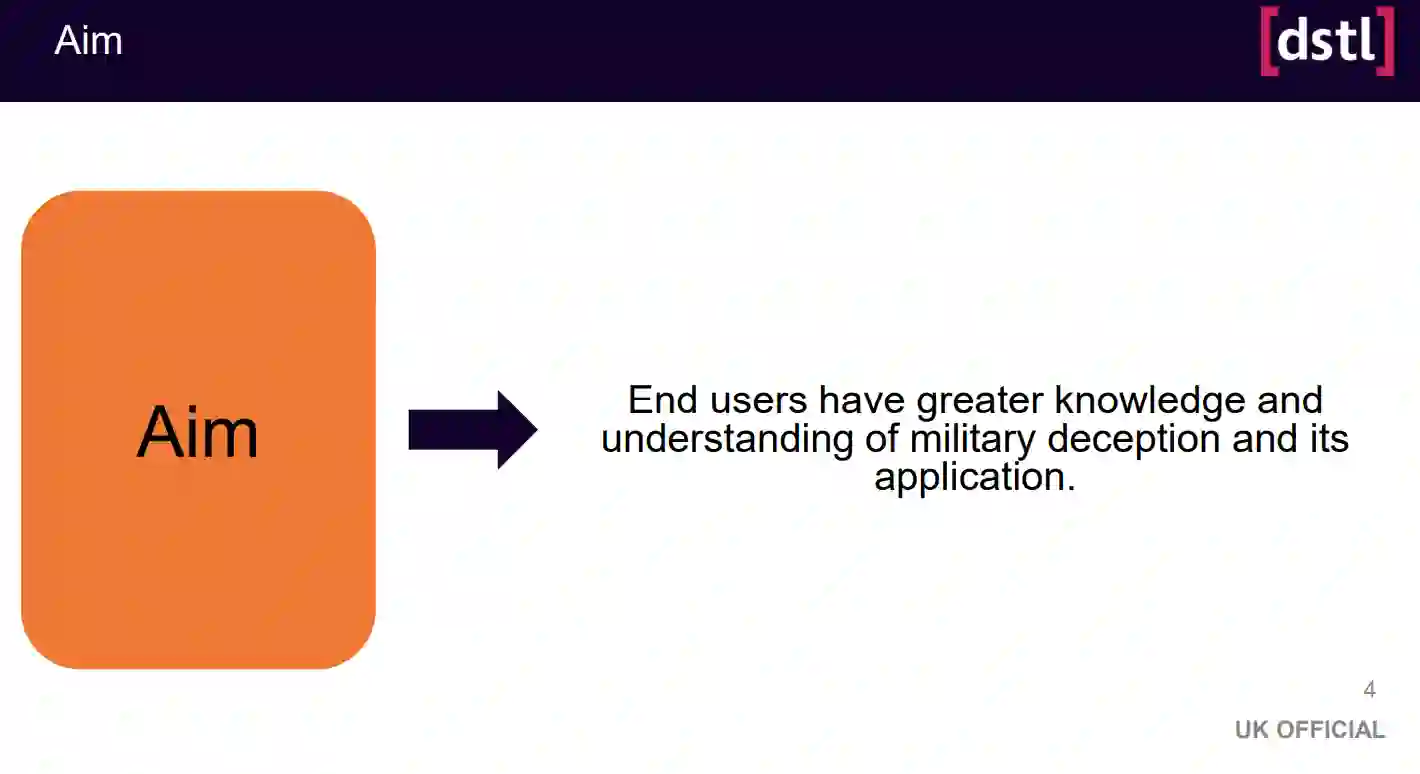 Aim

[dstl]

Aim

End users have greater knowledge and understanding of military deception and its application.

4

UK OFFICIAL